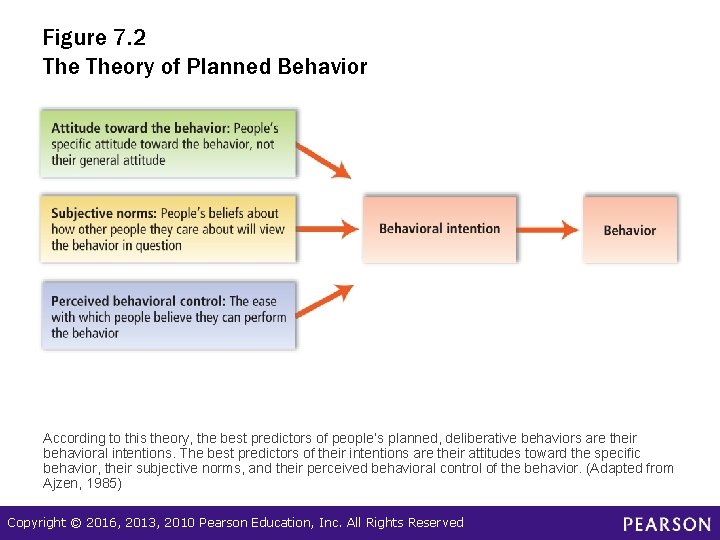 Figure 7.2
The Theory of Planned Behavior

Attitude toward the behavior: People's specific attitude toward the behavior, not their general attitude

Subjective norms: People's beliefs about how other people they care about will view the behavior in question

Perceived behavioral control: The ease with which people believe they can perform the behavior

Behavioral intention

Behavior

According to this theory, the best predictors of people's planned, deliberative behaviors are their behavioral intentions. The best predictors of their intentions are their attitudes toward the specific behavior, their subjective norms, and their perceived behavioral control of the behavior. (Adapted from Ajzen, 1985)

Copyright © 2016, 2013, 2010 Pearson Education, Inc. All Rights Reserved

PEARSON